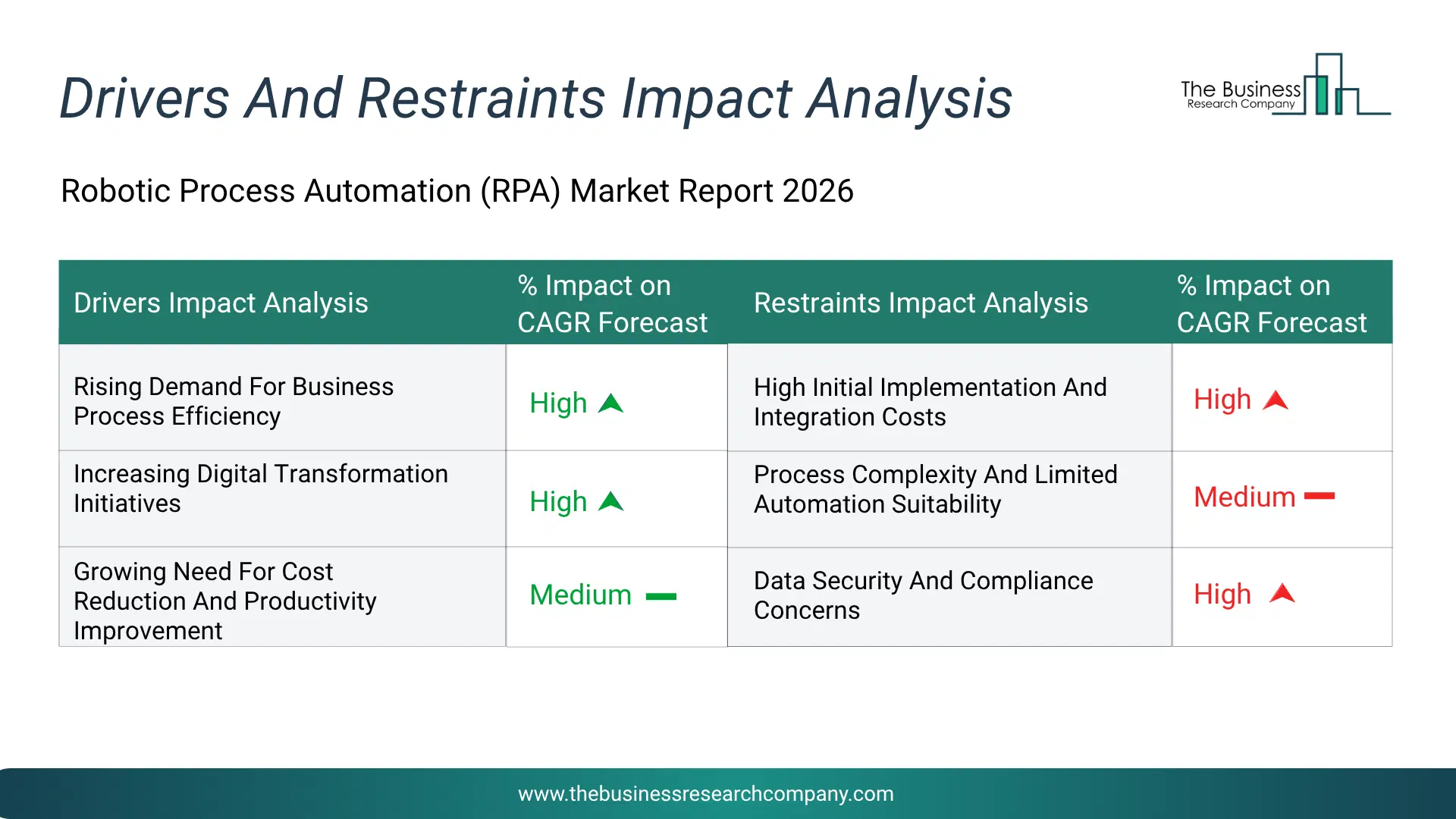 Drivers And Restraints Impact Analysis

The Business Research Company

Robotic Process Automation (RPA) Market Report 2026

| Drivers Impact Analysis | % Impact on CAGR Forecast | Restraints Impact Analysis | % Impact on CAGR Forecast |
|---|---|---|---|
| Rising Demand For Business Process Efficiency | High | High Initial Implementation And Integration Costs | High |
| Increasing Digital Transformation Initiatives | High | Process Complexity And Limited Automation Suitability | Medium |
| Growing Need For Cost Reduction And Productivity Improvement | Medium | Data Security And Compliance Concerns | High |

www.thebusinessresearchcompany.com